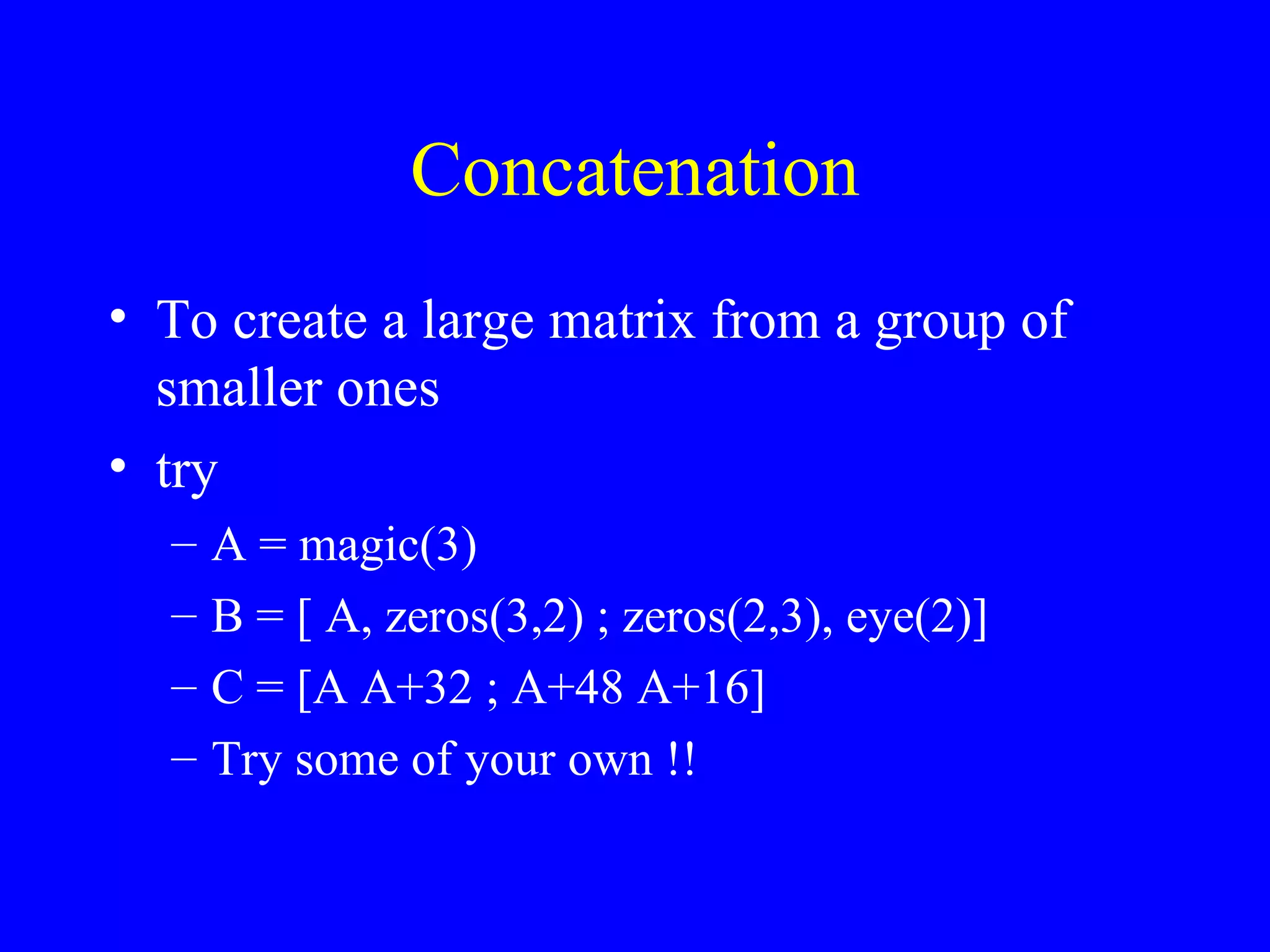 Concatenation

• To create a large matrix from a group of smaller ones

• try

– A = magic(3)

– B = [ A, zeros(3,2) ; zeros(2,3), eye(2)]

– C = [A A+32 ; A+48 A+16]

– Try some of your own !!